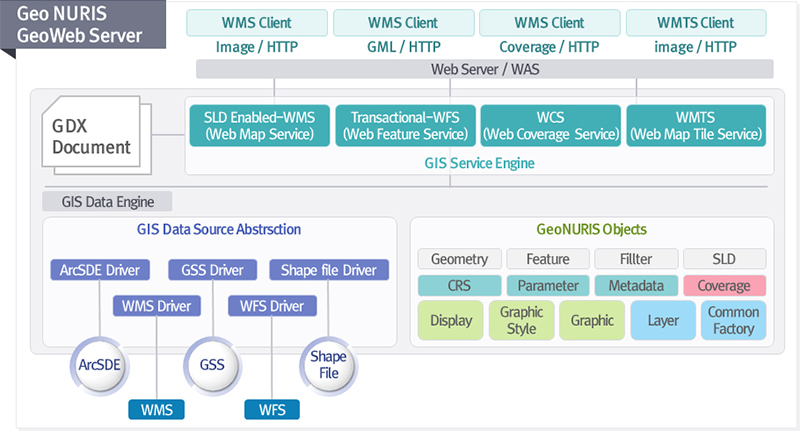 Geo NURIS
GeoWeb Server

WMS Client
Image / HTTP

WMS Client
GML / HTTP

WMS Client
Coverage / HTTP

WMTS Client
image / HTTP

Web Server / WAS

GDX
Document

SLD Enabled-WMS
(Web Map Service)

Transactional-WFS
(Web Feature Service)

WCS
(Web Coverage Service)

WMTS
(Web Map Tile Service)

GIS Service Engine

GIS Data Engine

GIS Data Source Abstrsction

ArcSDE Driver

GSS Driver

Shape file Driver

WMS Driver

WFS Driver

ArcSDE

GSS

Shape File

WMS

WFS

GeoNURIS Objects

Geometry

Feature

Fillter

SLD

CRS

Parameter

Metadata

Coverage

Display

Graphic Style

Graphic

Layer

Common Factory